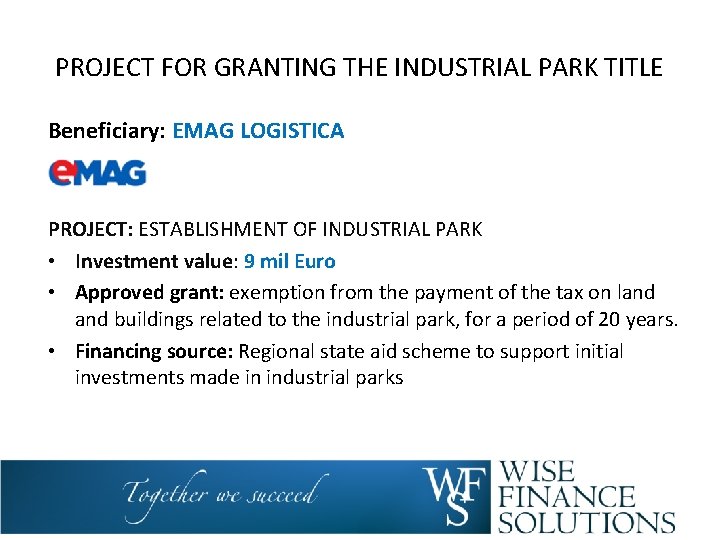 PROJECT FOR GRANTING THE INDUSTRIAL PARK TITLE

Beneficiary: EMAG LOGISTICA

eMAG

PROJECT: ESTABLISHMENT OF INDUSTRIAL PARK

• Investment value: 9 mil Euro

• Approved grant: exemption from the payment of the tax on land and buildings related to the industrial park, for a period of 20 years.

• Financing source: Regional state aid scheme to support initial investments made in industrial parks

Together we succeed

WFS WISE FINANCE SOLUTIONS